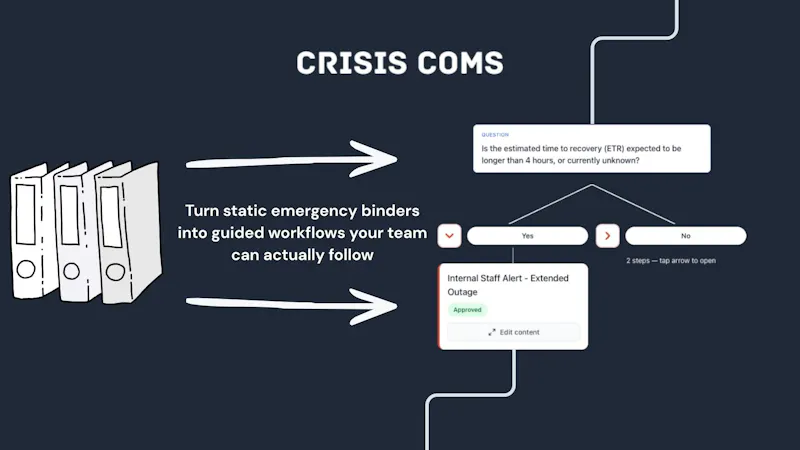 CRISIS COMS

Turn static emergency binders into guided workflows your team can actually follow

QUESTION

Is the estimated time to recovery (ETR) expected to be longer than 4 hours, or currently unknown?

Yes

No

2 steps — tap arrow to open

Internal Staff Alert - Extended Outage

Approved

Edit content